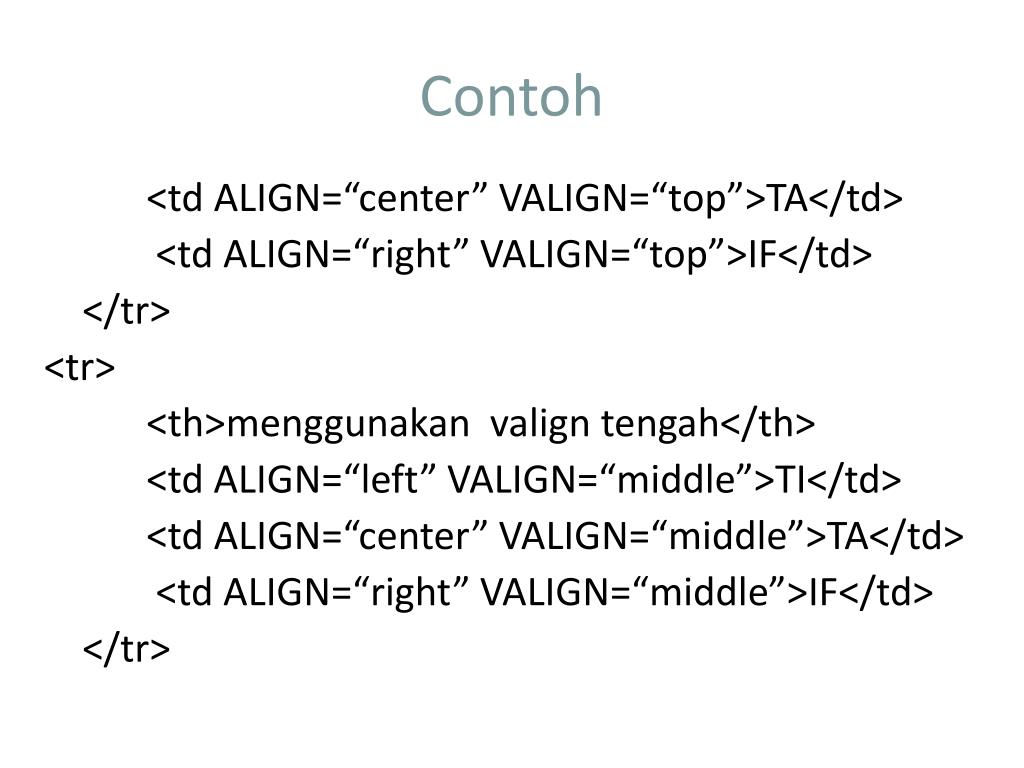 Contoh

<td ALIGN=“center” VALIGN=“top”>TA</td>
<td ALIGN=“right” VALIGN=“top”>IF</td>
</tr>
<tr>
<th>menggunakan valign tengah</th>
<td ALIGN=“left” VALIGN=“middle”>TI</td>
<td ALIGN=“center” VALIGN=“middle”>TA</td>
<td ALIGN=“right” VALIGN=“middle”>IF</td>
</tr>